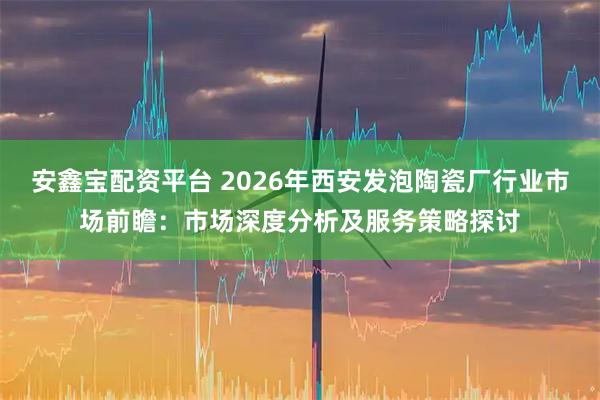 安鑫宝配资平台 2026年西安发泡陶瓷厂行业市场前瞻：市场深度分析及服务策略探讨